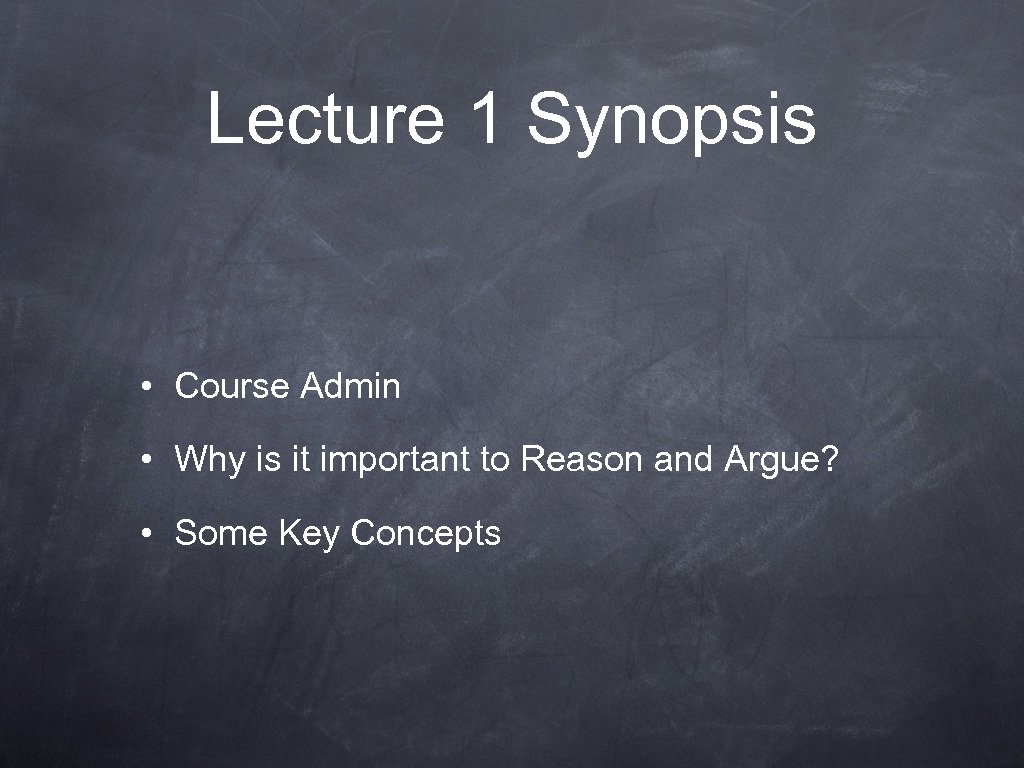 Lecture 1 Synopsis

• Course Admin

• Why is it important to Reason and Argue?

• Some Key Concepts